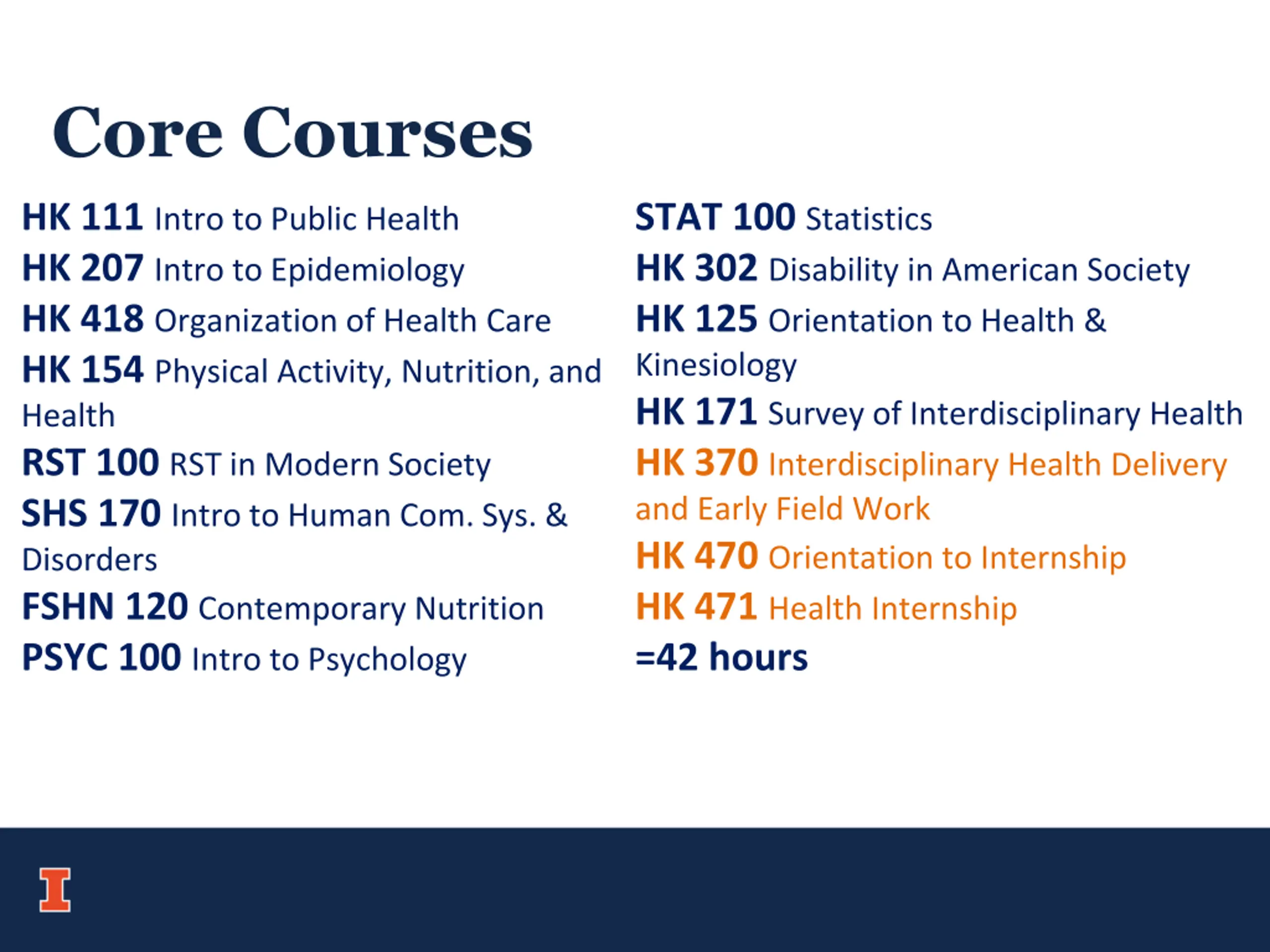 Core Courses

HK 111 Intro to Public Health
HK 207 Intro to Epidemiology
HK 418 Organization of Health Care
HK 154 Physical Activity, Nutrition, and Health
RST 100 RST in Modern Society
SHS 170 Intro to Human Com. Sys. & Disorders
FSHN 120 Contemporary Nutrition
PSYC 100 Intro to Psychology

STAT 100 Statistics
HK 302 Disability in American Society
HK 125 Orientation to Health & Kinesiology
HK 171 Survey of Interdisciplinary Health
HK 370 Interdisciplinary Health Delivery and Early Field Work
HK 470 Orientation to Internship
HK 471 Health Internship
=42 hours

I